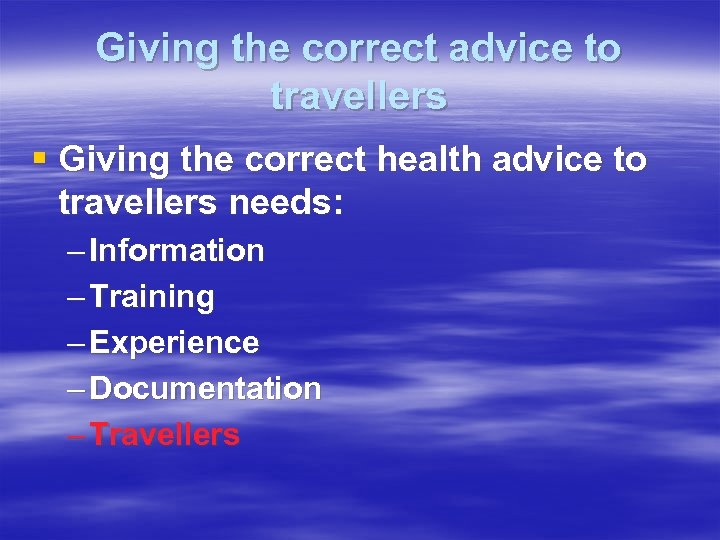 Giving the correct advice to travellers

▪ Giving the correct health advice to travellers needs:

– Information
– Training
– Experience
– Documentation
– Travellers